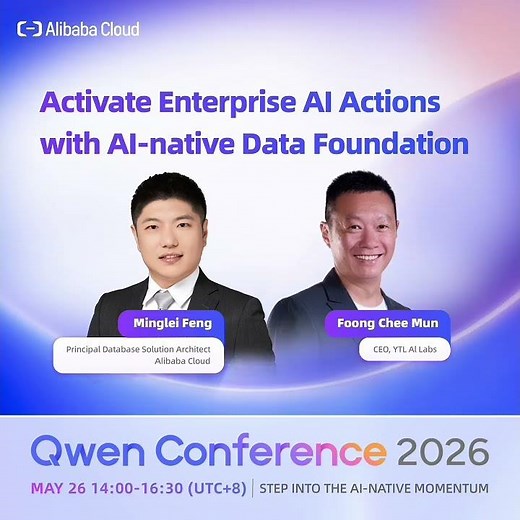 Alibaba Cloud

Activate Enterprise AI Actions with AI-native Data Foundation

Minglei Feng
Principal Database Solution Architect
Alibaba Cloud

Foong Chee Mun
CEO, YTL AI Labs

Qwen Conference 2026

MAY 26 14:00-16:30 (UTC+8) | STEP INTO THE AI-NATIVE MOMENTUM